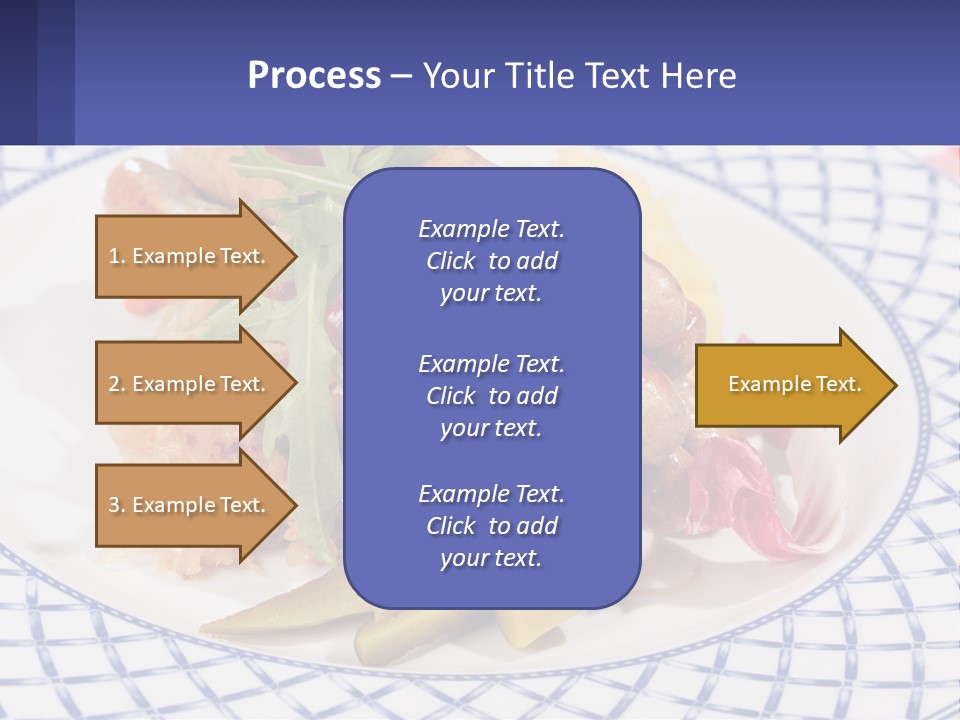 Process – Your Title Text Here

1. Example Text.

2. Example Text.

3. Example Text.

Example Text. Click to add your text.

Example Text. Click to add your text.

Example Text. Click to add your text.

Example Text.